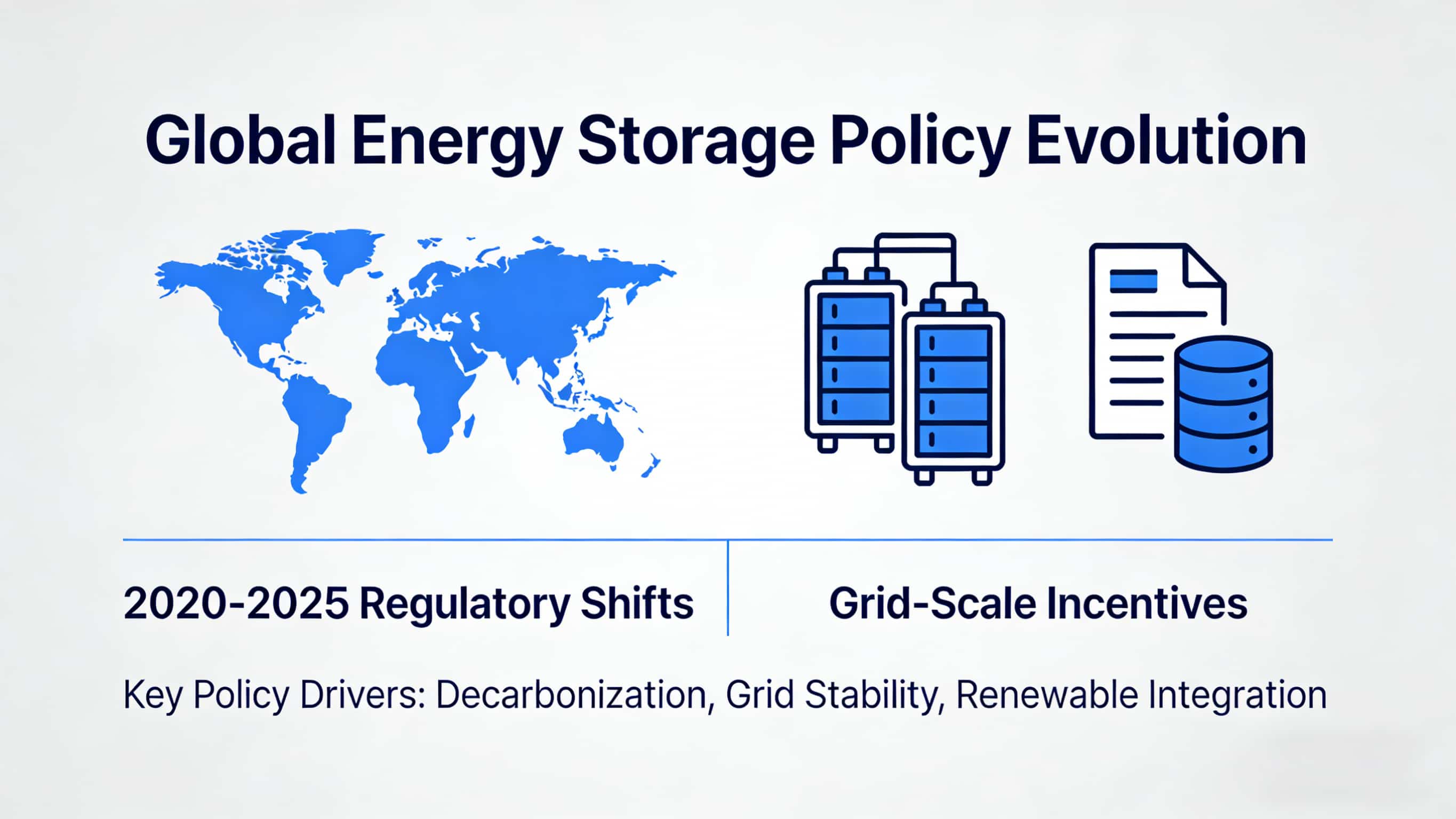 Global Energy Storage Policy Evolution

2020-2025 Regulatory Shifts

Grid-Scale Incentives

Key Policy Drivers: Decarbonization, Grid Stability, Renewable Integration